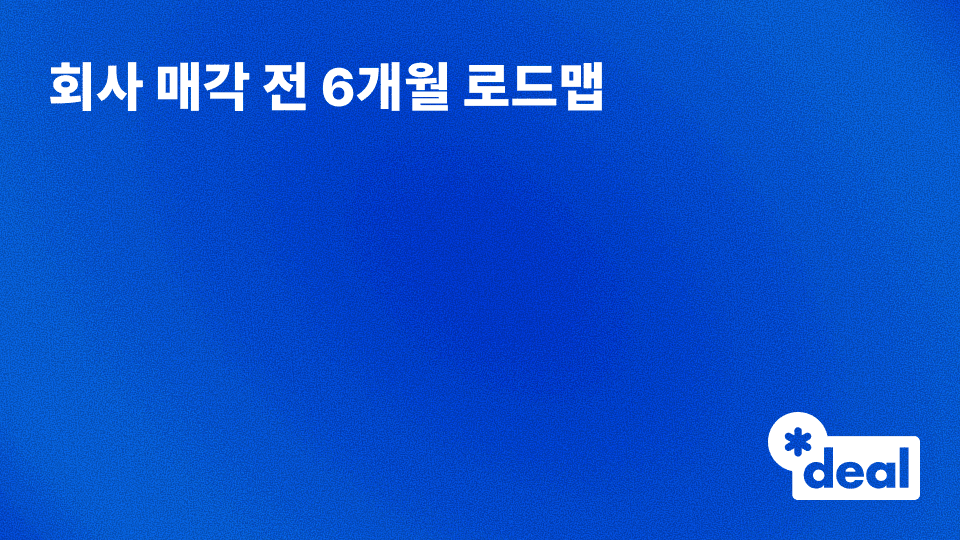 회사 매각 전 6개월 로드맵

*deal